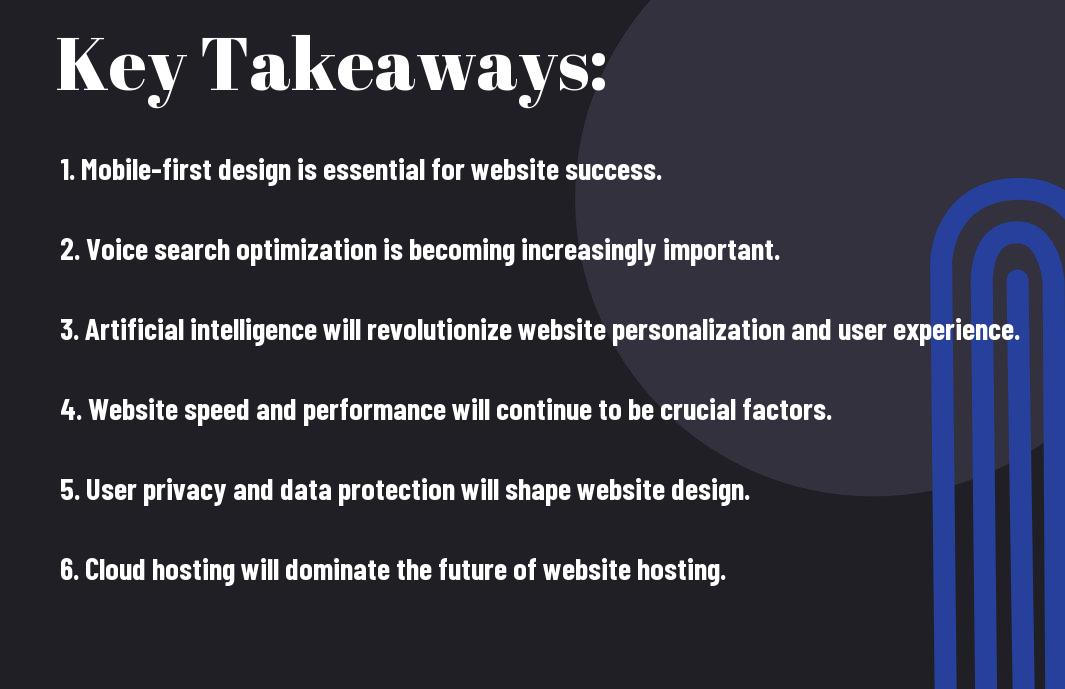 Key Takeaways:

1. Mobile-first design is essential for website success.

2. Voice search optimization is becoming increasingly important.

3. Artificial intelligence will revolutionize website personalization and user experience.

4. Website speed and performance will continue to be crucial factors.

5. User privacy and data protection will shape website design.

6. Cloud hosting will dominate the future of website hosting.